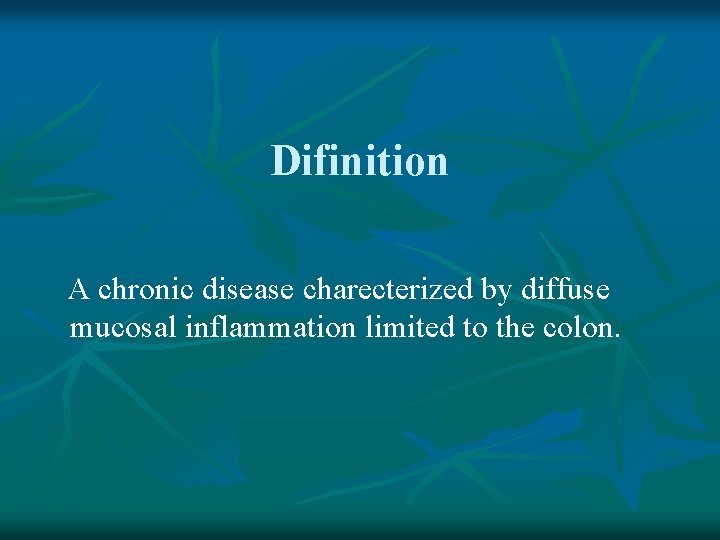 Difinition

A chronic disease charecterized by diffuse mucosal inflammation limited to the colon.